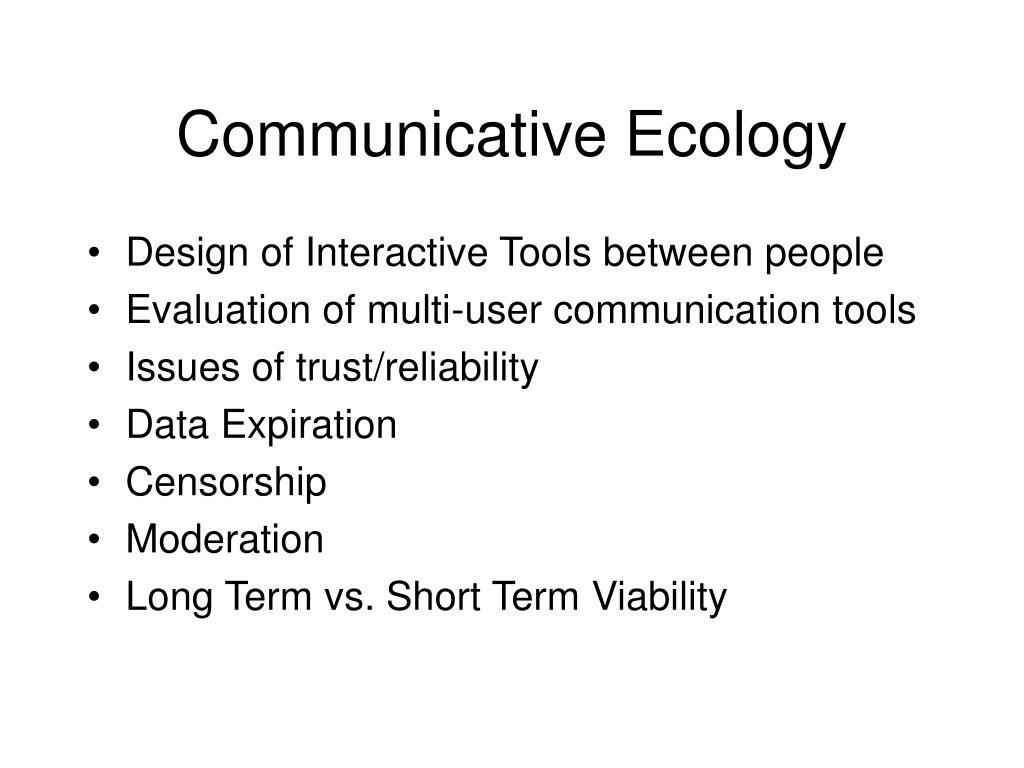 Communicative Ecology

• Design of Interactive Tools between people
• Evaluation of multi-user communication tools
• Issues of trust/reliability
• Data Expiration
• Censorship
• Moderation
• Long Term vs. Short Term Viability